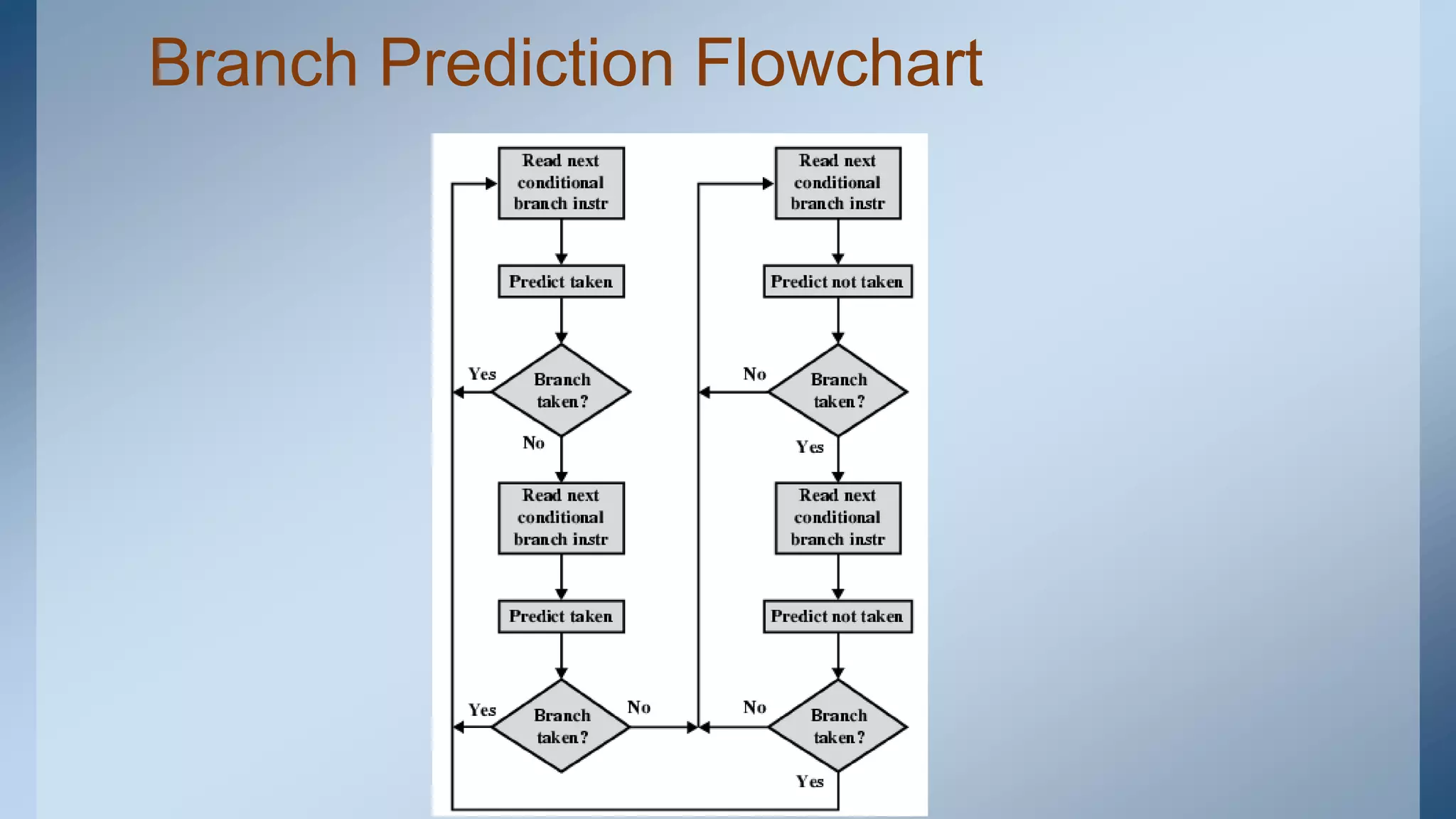 Branch Prediction Flowchart

Read next conditional branch instr

Predict taken

Yes

Branch taken?

No

Read next conditional branch instr

Predict taken

Yes

Branch taken?

No

Read next conditional branch instr

Predict not taken

No

Branch taken?

Yes

Read next conditional branch instr

Predict not taken

No

Branch taken?

Yes